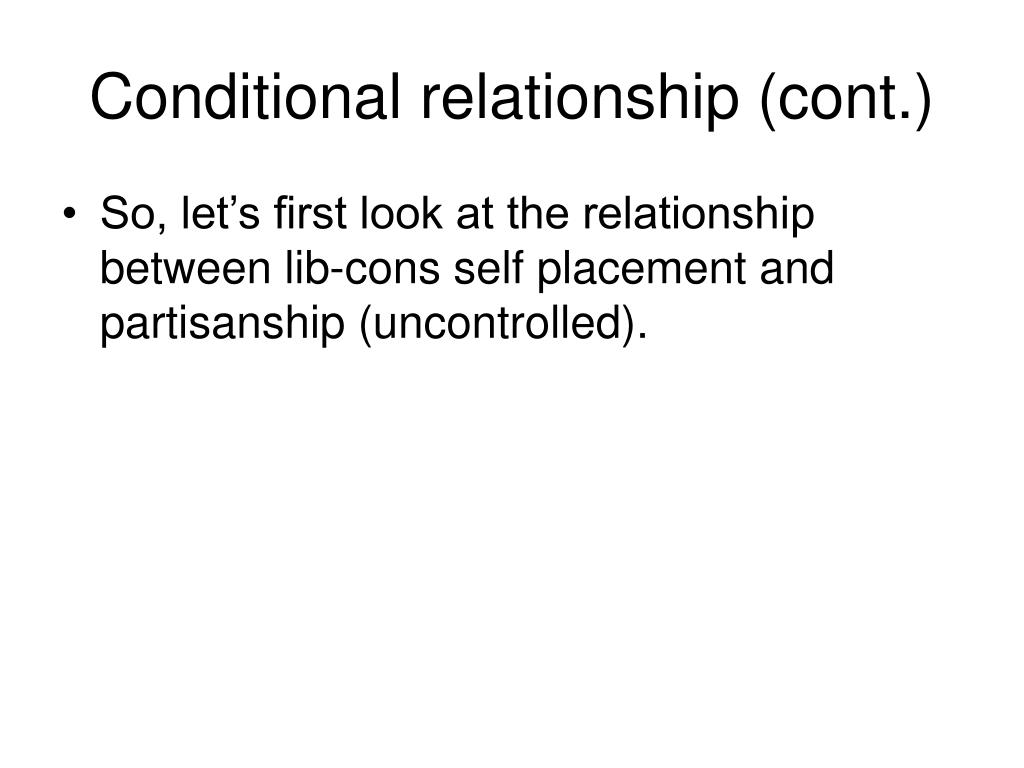 Conditional relationship (cont.)

• So, let’s first look at the relationship between lib-cons self placement and partisanship (uncontrolled).